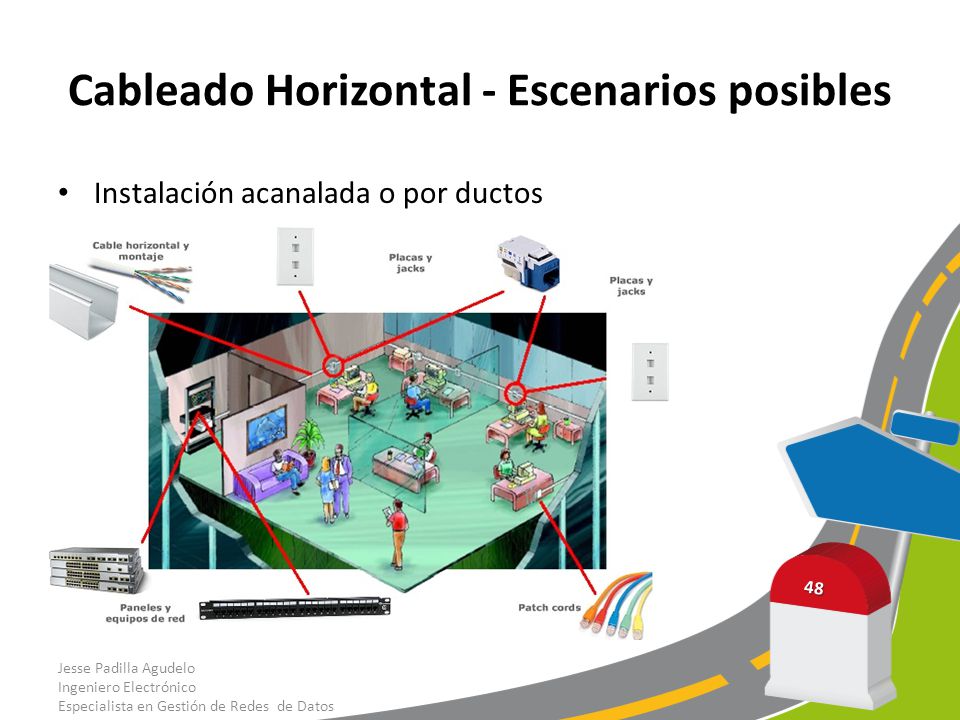 Cableado Horizontal - Escenarios posibles

• Instalación acanalada o por ductos

Cable horizontal y montaje

Placas y jacks

Placas y jacks

Paneles y equipos de red

Patch cords

48

Jesse Padilla Agudelo
Ingeniero Electrónico
Especialista en Gestión de Redes de Datos